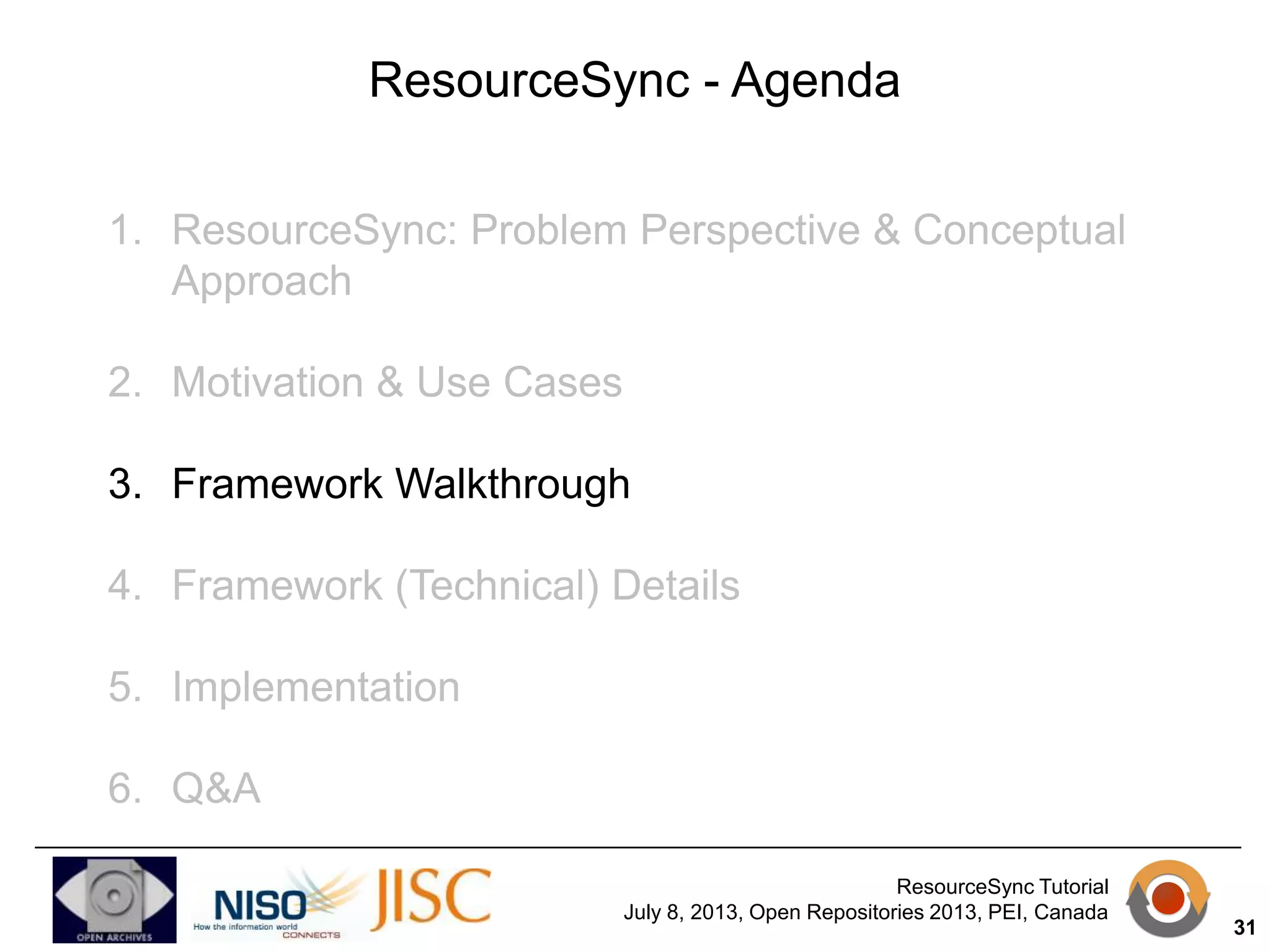 ResourceSync - Agenda

1. ResourceSync: Problem Perspective & Conceptual Approach

2. Motivation & Use Cases

3. Framework Walkthrough

4. Framework (Technical) Details

5. Implementation

6. Q&A

OPEN ARCHIVES

NISO How the information world CONNECTS

JISC

ResourceSync Tutorial
July 8, 2013, Open Repositories 2013, PEI, Canada

31